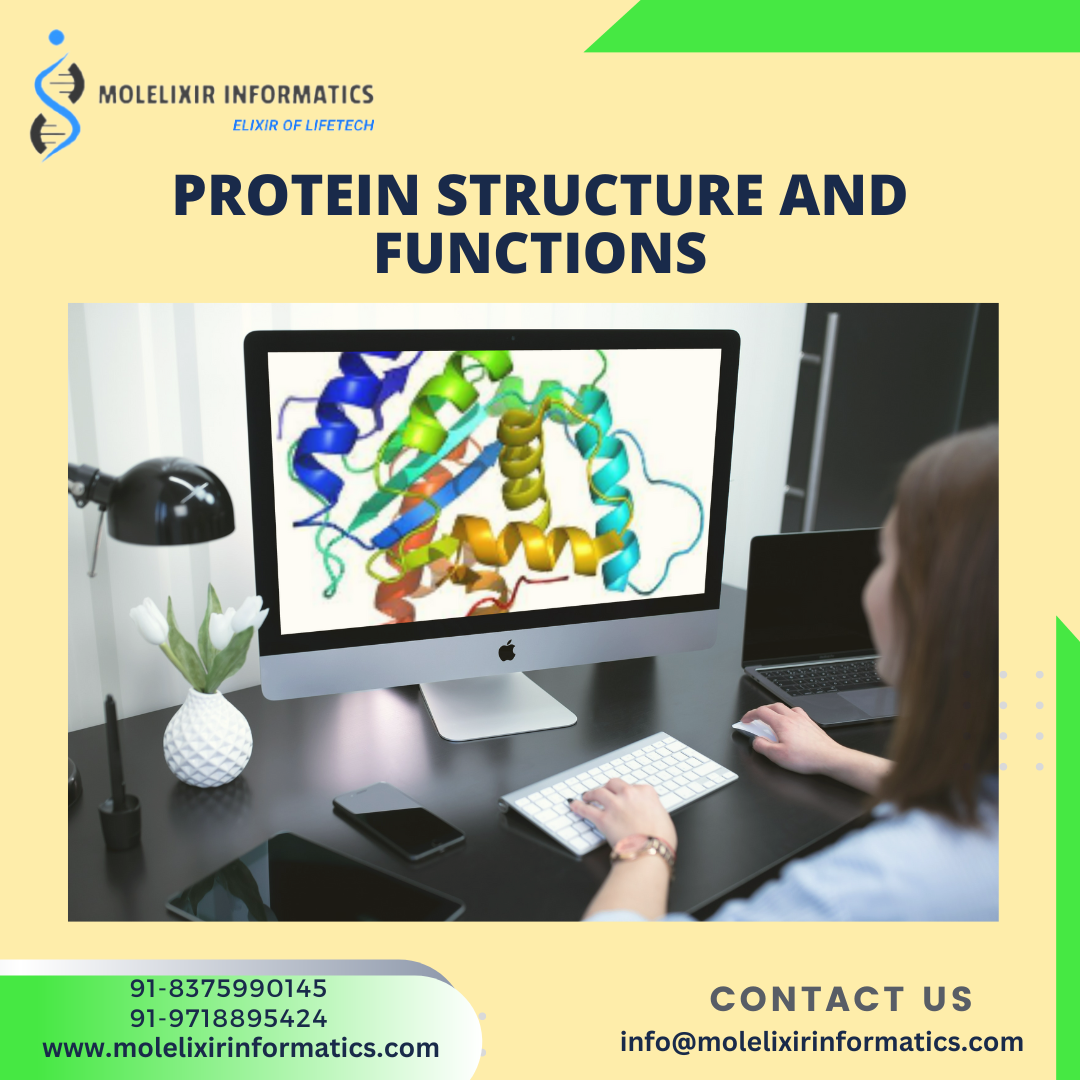 MOLELIXIR INFORMATICS
ELIXIR OF LIFETECH

PROTEIN STRUCTURE AND FUNCTIONS

91-8375990145
91-9718895424
www.molelixirinformatics.com

CONTACT US
info@molelixirinformatics.com